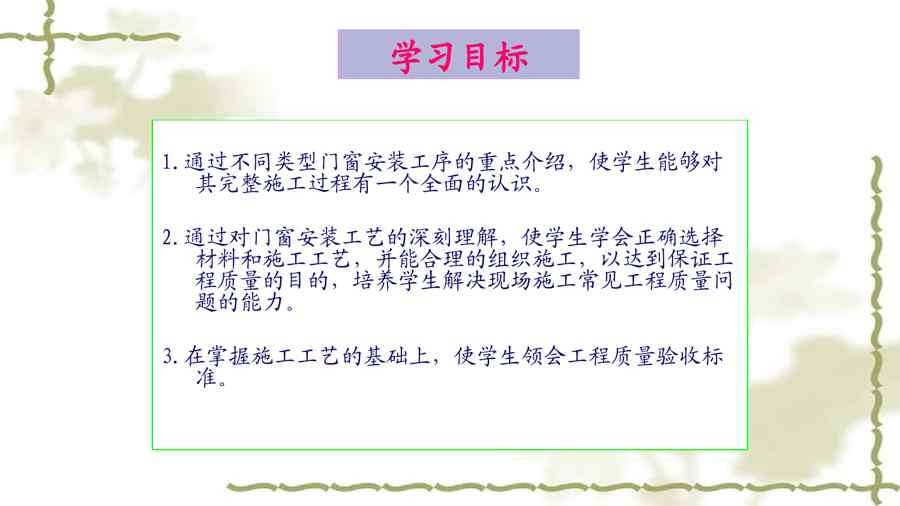 学习目标

1. 通过不同类型门窗安装工序的重点介绍，使学生能够对其完整施工过程有一个全面的认识。

2. 通过对门窗安装工艺的深刻理解，使学生学会正确选择材料和施工工艺，并能合理的组织施工，以达到保证工程质量的目的，培养学生解决现场施工常见工程质量问题的能力。

3. 在掌握施工工艺的基础上，使学生领会工程质量验收标准。